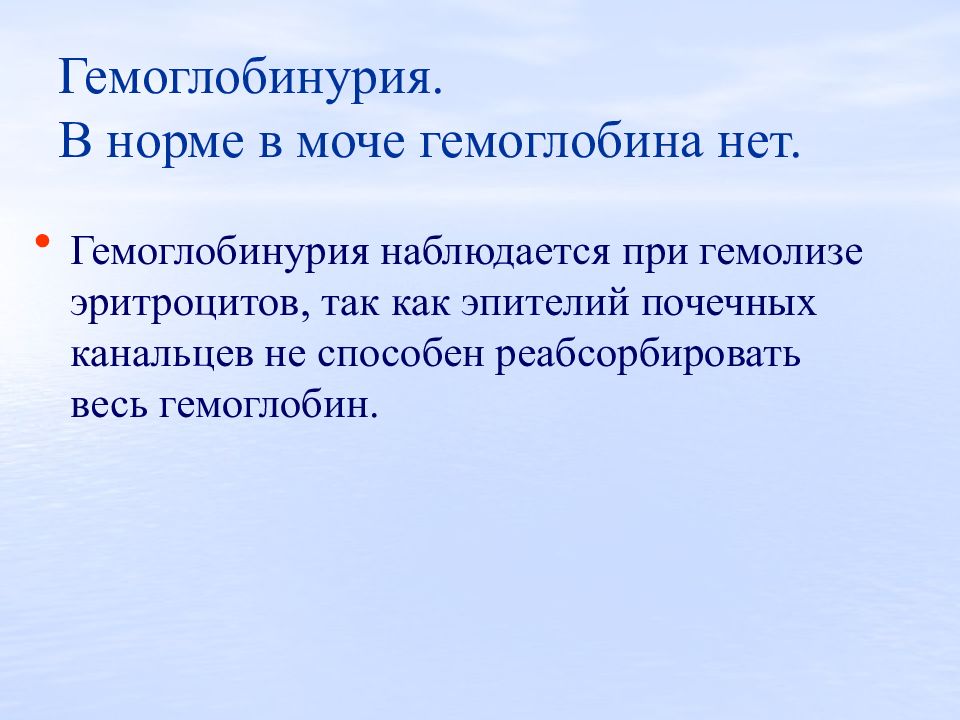 Гемоглобинурия.
В норме в моче гемоглобина нет.

• Гемоглобинурия наблюдается при гемолизе эритроцитов, так как эпителий почечных канальцев не способен реабсорбировать весь гемоглобин.